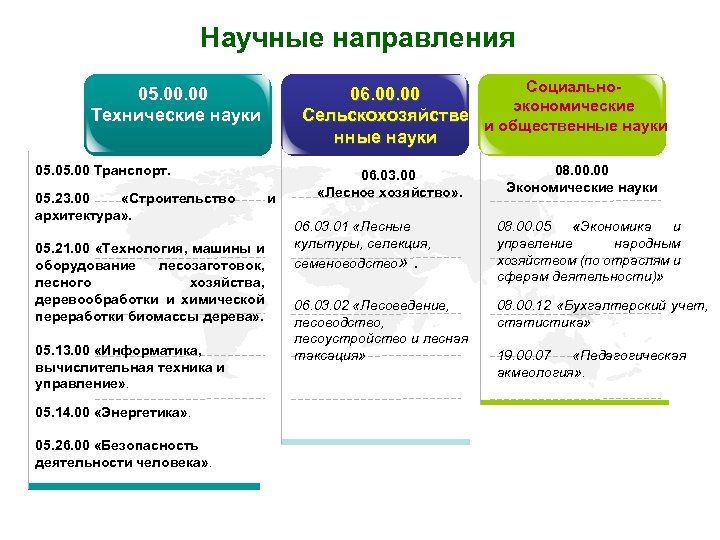 Научные направления

05.00.00
Технические науки

05.05.00 Транспорт.

05.23.00 «Строительство и архитектура».

05.21.00 «Технология, машины и оборудование лесозаготовок, лесного хозяйства, деревообработки и химической переработки биомассы дерева».

05.13.00 «Информатика, вычислительная техника и управление».

05.14.00 «Энергетика».

05.26.00 «Безопасность деятельности человека».

06.00.00
Сельскохозяйственные науки

06.03.00
«Лесное хозяйство».

06.03.01 «Лесные культуры, селекция, семеноводство» .

06.03.02 «Лесоведение, лесоводство, лесоустройство и лесная таксация»

Социально-экономические и общественные науки

08.00.00
Экономические науки

08.00.05 «Экономика и управление народным хозяйством (по отраслям и сферам деятельности)»

08.00.12 «Бухгалтерский учет, статистика»

19.00.07 «Педагогическая акмеология».